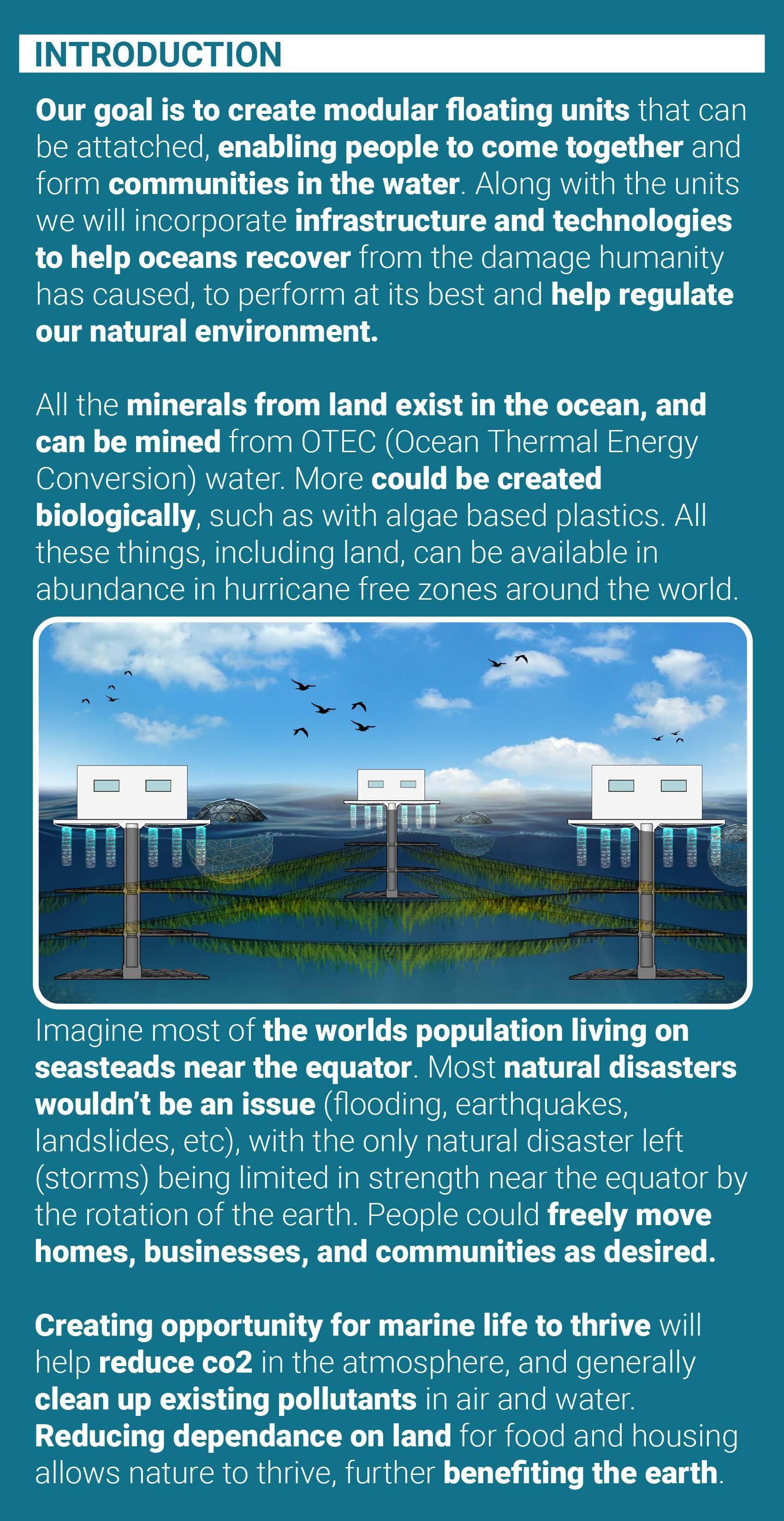 INTRODUCTION

Our goal is to create modular floating units that can be attatched, enabling people to come together and form communities in the water. Along with the units we will incorporate infrastructure and technologies to help oceans recover from the damage humanity has caused, to perform at its best and help regulate our natural environment.

All the minerals from land exist in the ocean, and can be mined from OTEC (Ocean Thermal Energy Conversion) water. More could be created biologically, such as with algae based plastics. All these things, including land, can be available in abundance in hurricane free zones around the world.

Imagine most of the worlds population living on seasteads near the equator. Most natural disasters wouldn't be an issue (flooding, earthquakes, landslides, etc), with the only natural disaster left (storms) being limited in strength near the equator by the rotation of the earth. People could freely move homes, businesses, and communities as desired.

Creating opportunity for marine life to thrive will help reduce co2 in the atmosphere, and generally clean up existing pollutants in air and water. Reducing dependance on land for food and housing allows nature to thrive, further benefiting the earth.